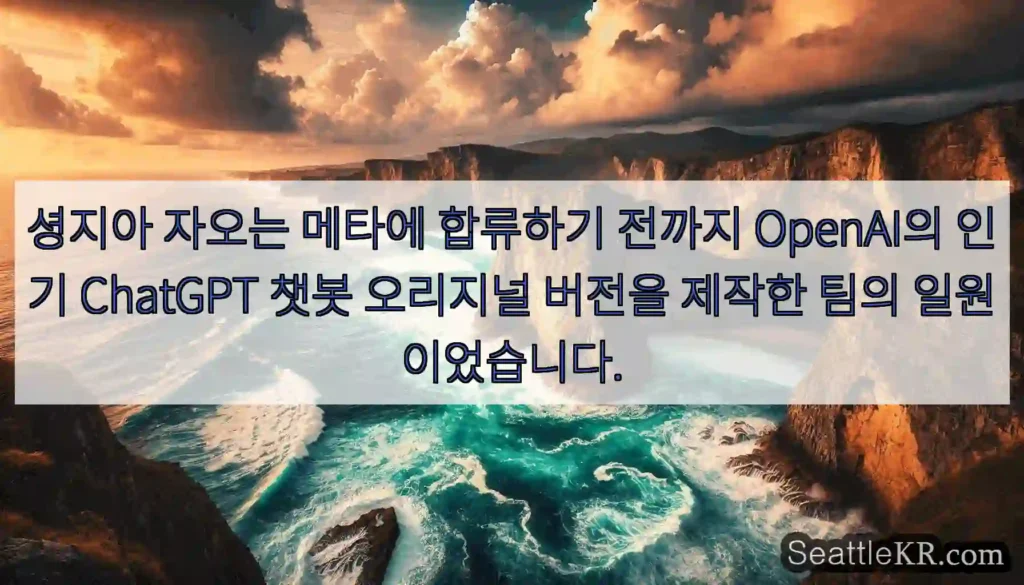 셩지아 자오는 메타에 합류하기 전까지 OpenAI의 인기 ChatGPT 챗봇 오리지널 버전을 제작한 팀의 일원이었습니다.

SeattleKR.com